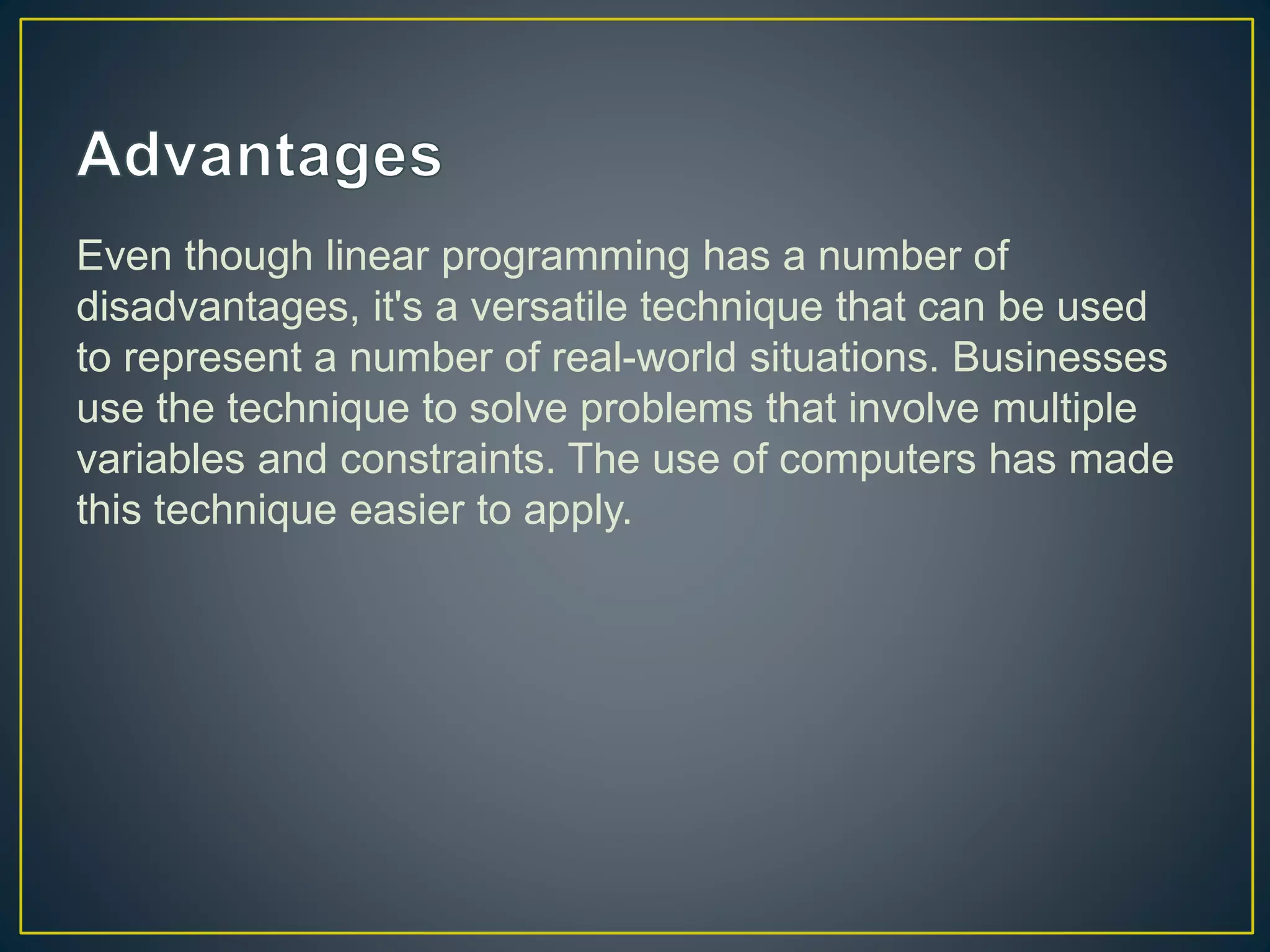 Advantages

Even though linear programming has a number of disadvantages, it's a versatile technique that can be used to represent a number of real-world situations. Businesses use the technique to solve problems that involve multiple variables and constraints. The use of computers has made this technique easier to apply.